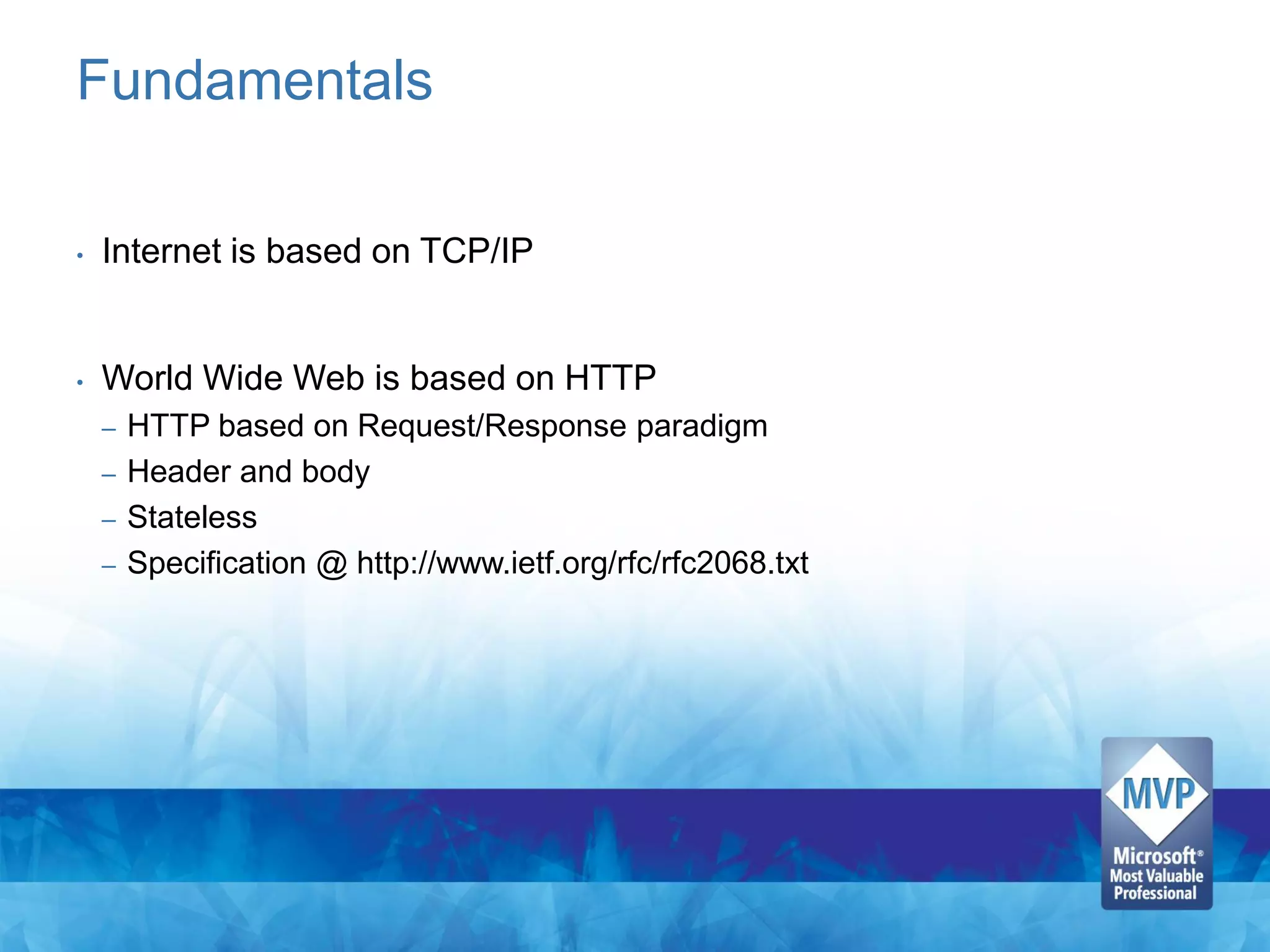 Fundamentals

• Internet is based on TCP/IP

• World Wide Web is based on HTTP
– HTTP based on Request/Response paradigm
– Header and body
– Stateless
– Specification @ http://www.ietf.org/rfc/rfc2068.txt

MVP
Microsoft®
Most Valuable Professional